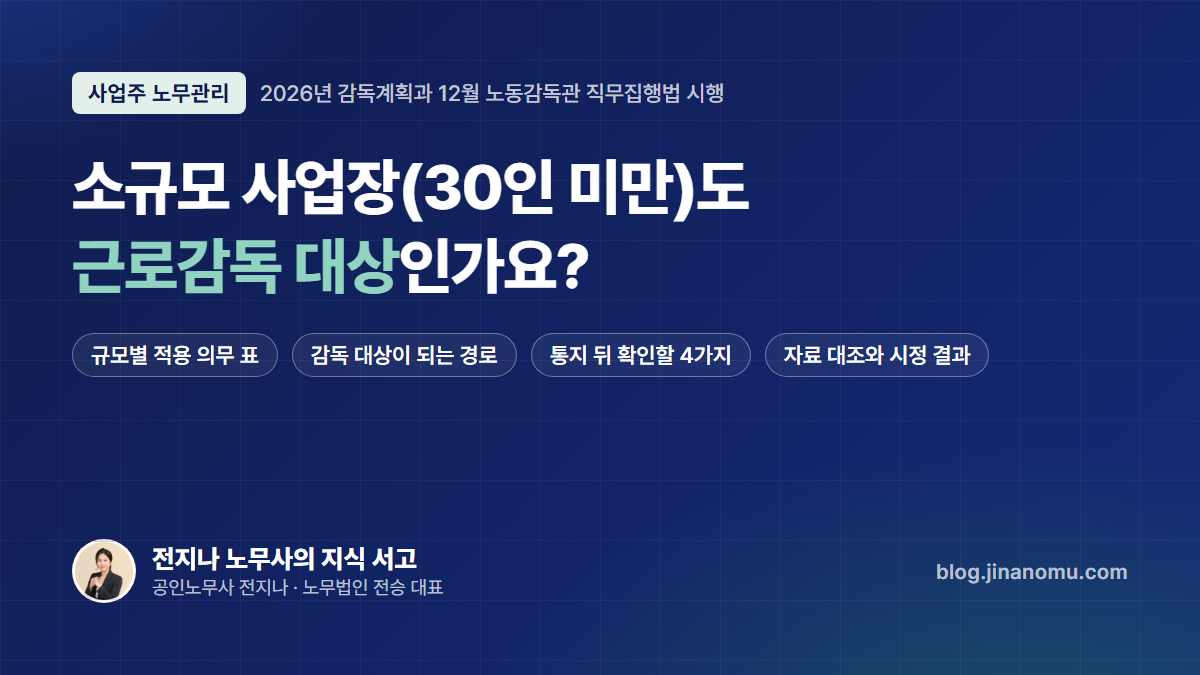 사업주 노무관리 2026년 감독계획과 12월 노동감독관 직무집행법 시행

소규모 사업장(30인 미만)도
근로감독 대상인가요?

규모별 적용 의무 표 감독 대상이 되는 경로 통지 뒤 확인할 4가지 자료 대조와 시정 결과

전지나 노무사의 지식 서고
공인노무사 전지나 · 노무법인 전승 대표

blog.jinanomu.com